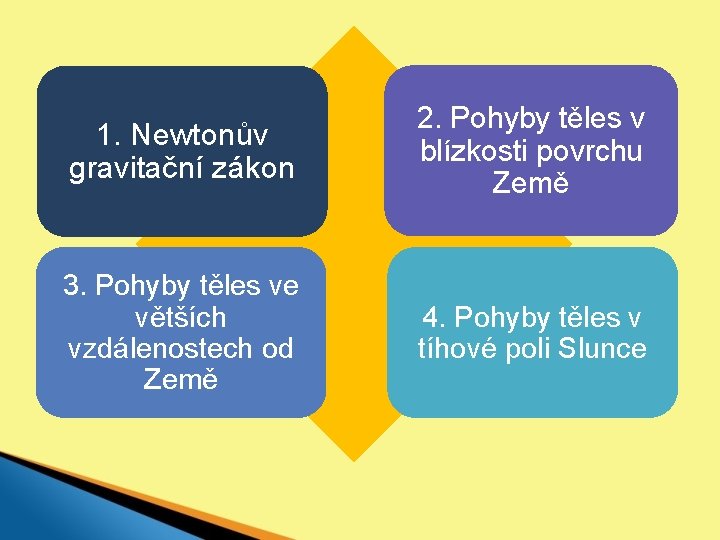 1. Newtonův gravitační zákon

2. Pohyby těles v blízkosti povrchu Země

3. Pohyby těles ve větších vzdálenostech od Země

4. Pohyby těles v tíhové poli Slunce